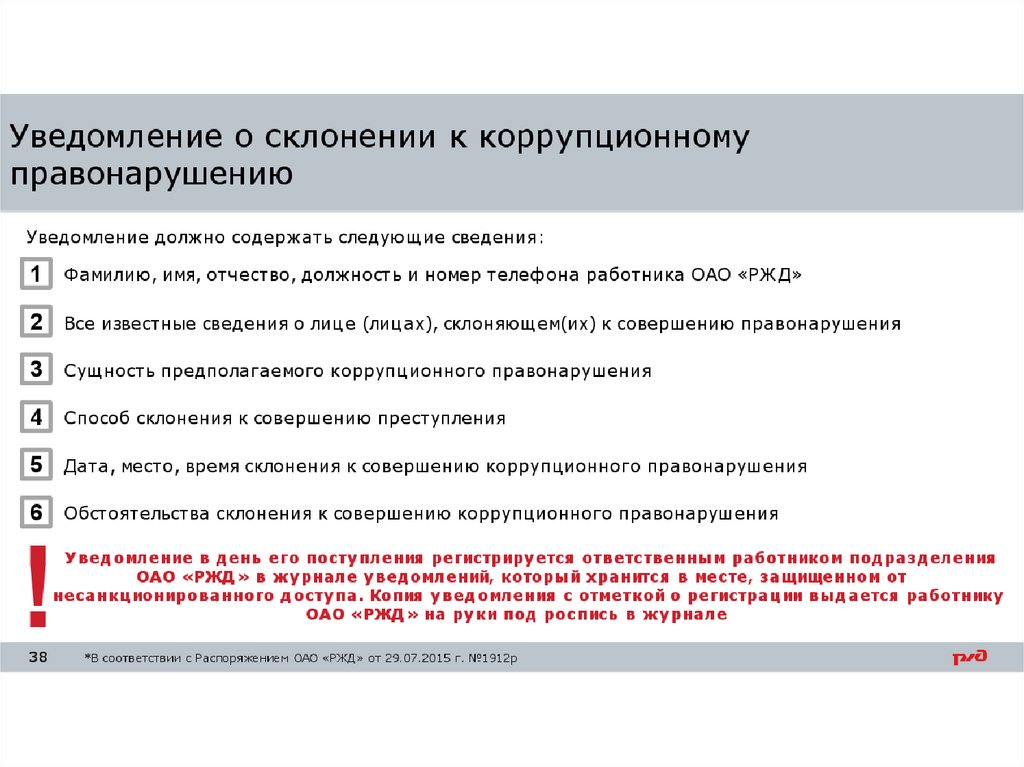 Уведомление о склонении к коррупционному правонарушению

Уведомление должно содержать следующие сведения:

1 Фамилию, имя, отчество, должность и номер телефона работника ОАО «РЖД»

2 Все известные сведения о лице (лицах), склоняющем(их) к совершению правонарушения

3 Сущность предполагаемого коррупционного правонарушения

4 Способ склонения к совершению преступления

5 Дата, место, время склонения к совершению коррупционного правонарушения

6 Обстоятельства склонения к совершению коррупционного правонарушения

! Уведомление в день его поступления регистрируется ответственным работником подразделения ОАО «РЖД» в журнале уведомлений, который хранится в месте, защищенном от несанкционированного доступа. Копия уведомления с отметкой о регистрации выдается работнику ОАО «РЖД» на руки под роспись в журнале

38 *В соответствии с Распоряжением ОАО «РЖД» от 29.07.2015 г. №1912р

РЖД